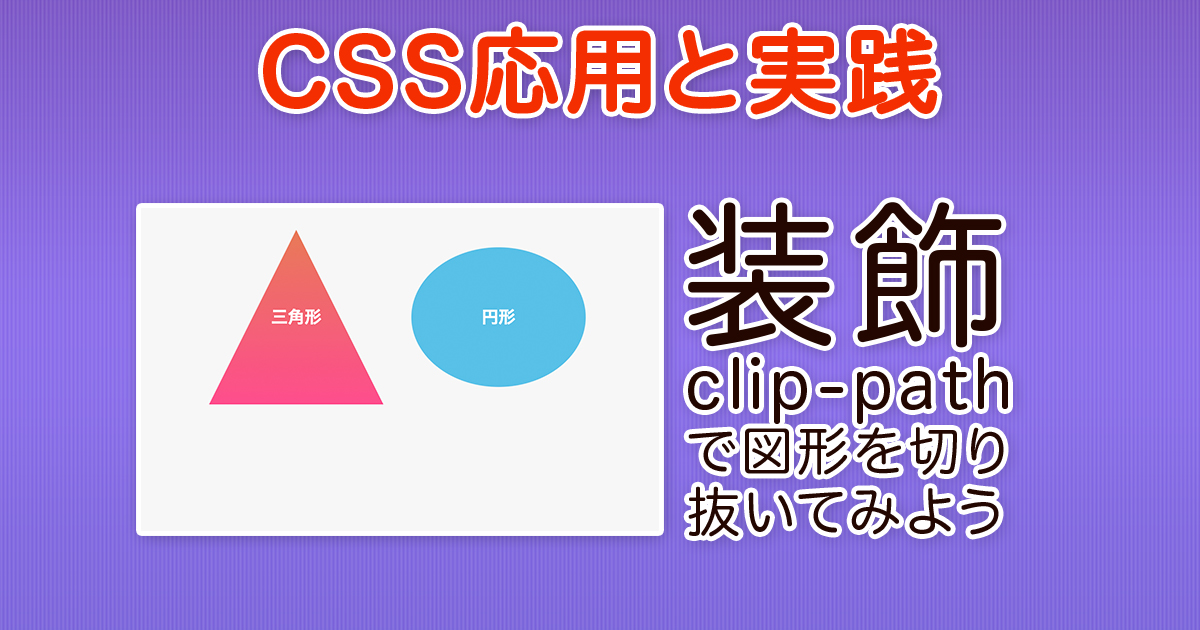 CSS応用と実践

三角形

円形

装飾
clip-path
で図形を切り抜いてみよう